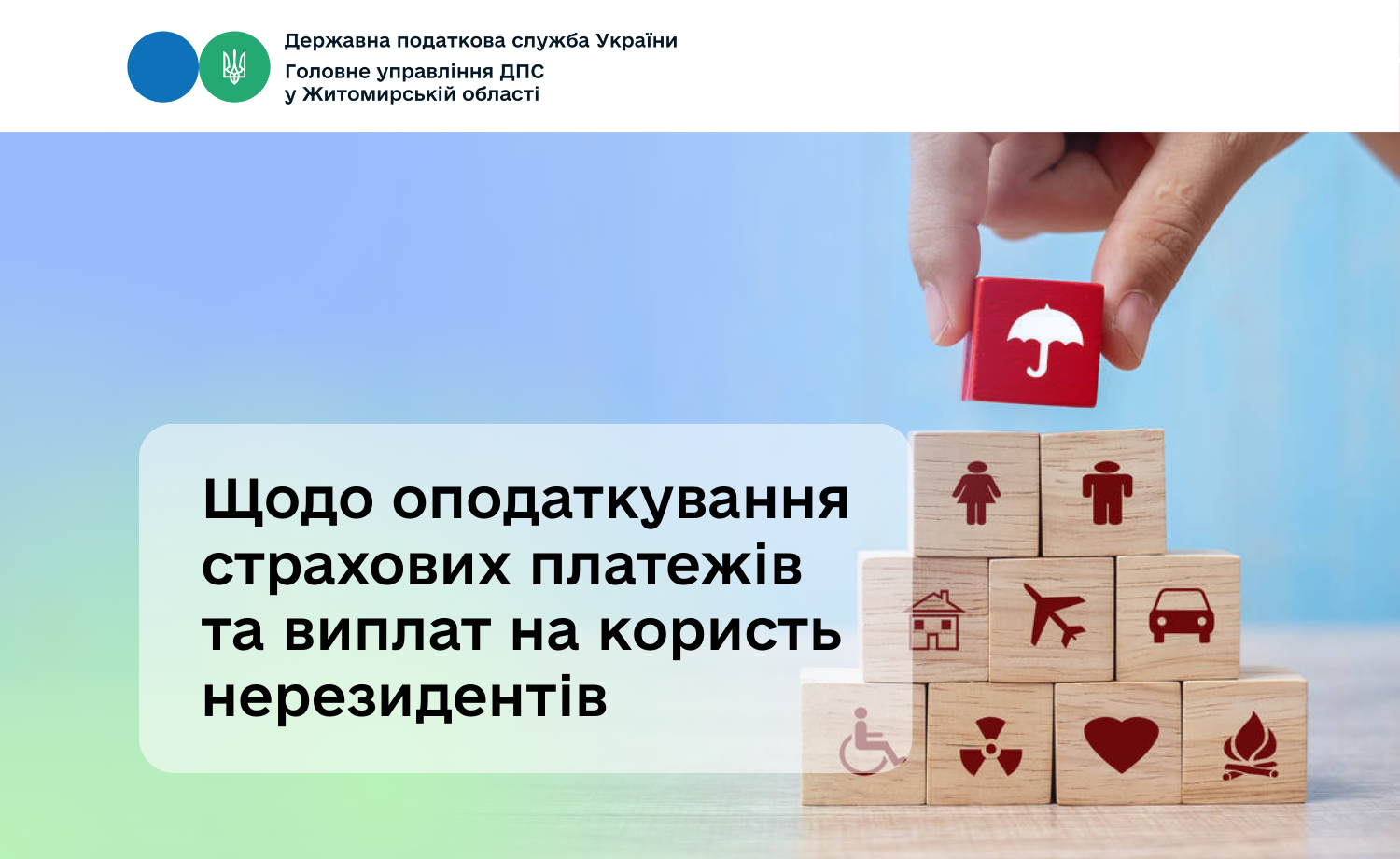 Державна податкова служба України
Головне управління ДПС
у Житомирській області

Щодо оподаткування страхових платежів та виплат на користь нерезидентів